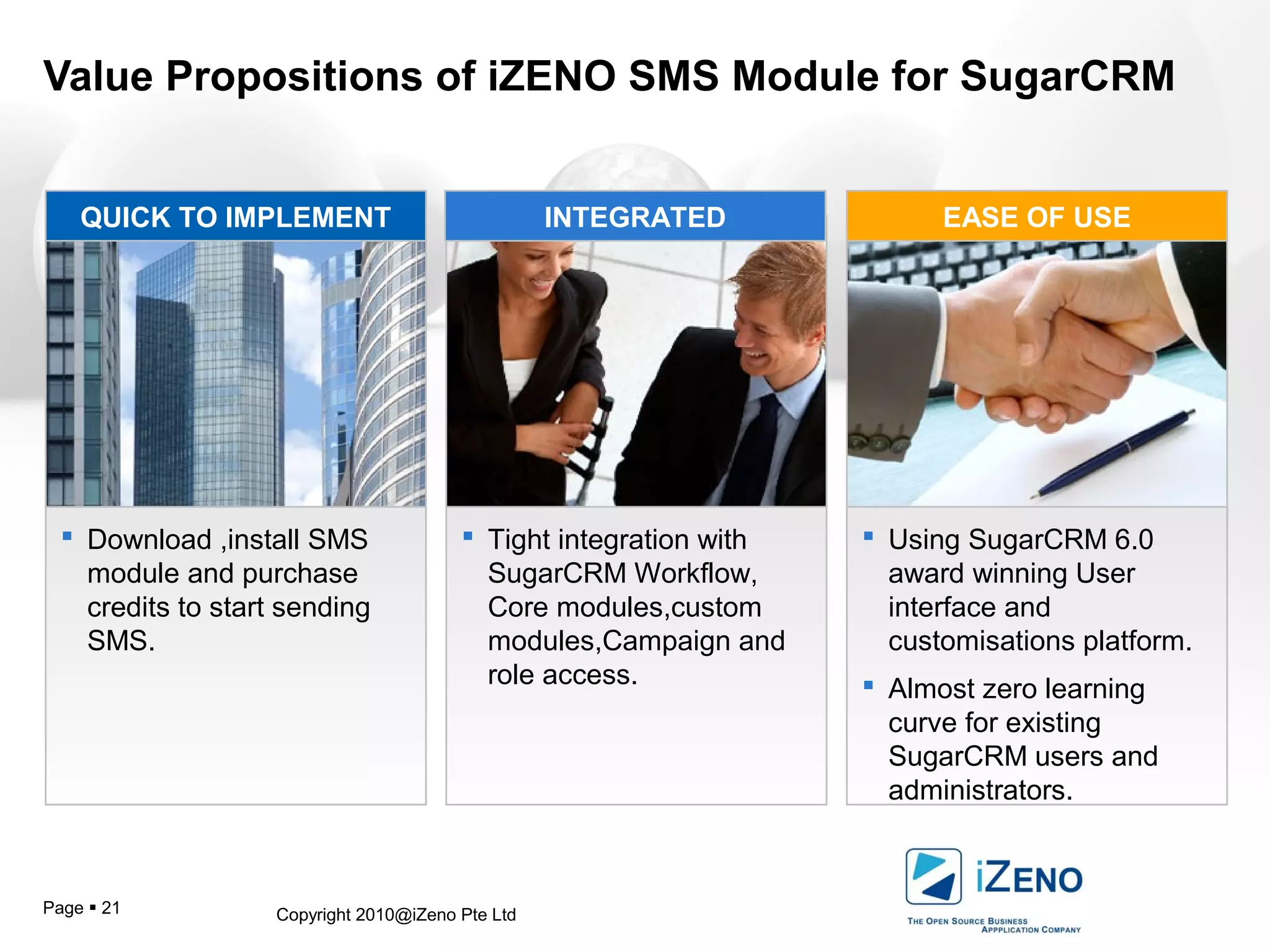 Value Propositions of iZENO SMS Module for SugarCRM

QUICK TO IMPLEMENT

▪ Download ,install SMS module and purchase credits to start sending SMS.

INTEGRATED

▪ Tight integration with SugarCRM Workflow, Core modules,custom modules,Campaign and role access.

EASE OF USE

▪ Using SugarCRM 6.0 award winning User interface and customisations platform.

▪ Almost zero learning curve for existing SugarCRM users and administrators.

Page ▪ 21

Copyright 2010@iZeno Pte Ltd

iZENO

THE OPEN SOURCE BUSINESS APPPLICATION COMPANY